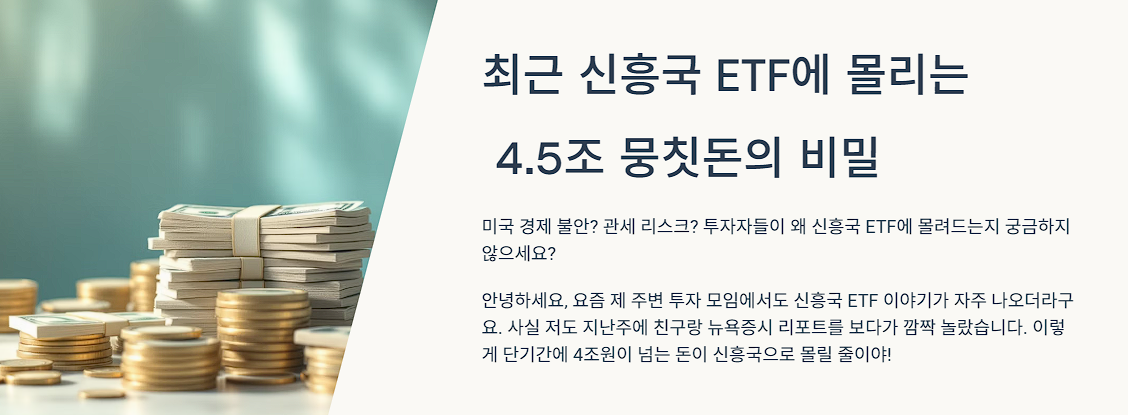 최근 신흥국 ETF에 몰리는

4.5조 뭉칫돈의 비밀

미국 경제 불안? 관세 리스크? 투자자들이 왜 신흥국 ETF에 몰려드는지 궁금하지 않으세요?

안녕하세요, 요즘 제 주변 투자 모임에서도 신흥국 ETF 이야기가 자주 나오더라구요. 사실 저도 지난주에 친구랑 뉴욕증시 리포트를 보다가 깜짝 놀랐습니다. 이렇게 단기간에 4조원이 넘는 돈이 신흥국으로 몰릴 줄이야!